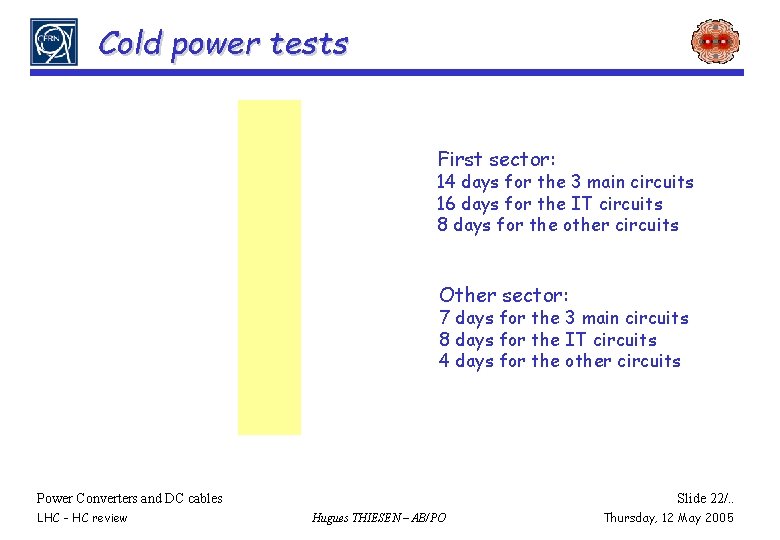 CERN

Cold power tests

First sector:
14 days for the 3 main circuits
16 days for the IT circuits
8 days for the other circuits

Other sector:
7 days for the 3 main circuits
8 days for the IT circuits
4 days for the other circuits

Power Converters and DC cables
LHC - HC review
Hugues THIESEN – AB/PO
Slide 22/..
Thursday, 12 May 2005